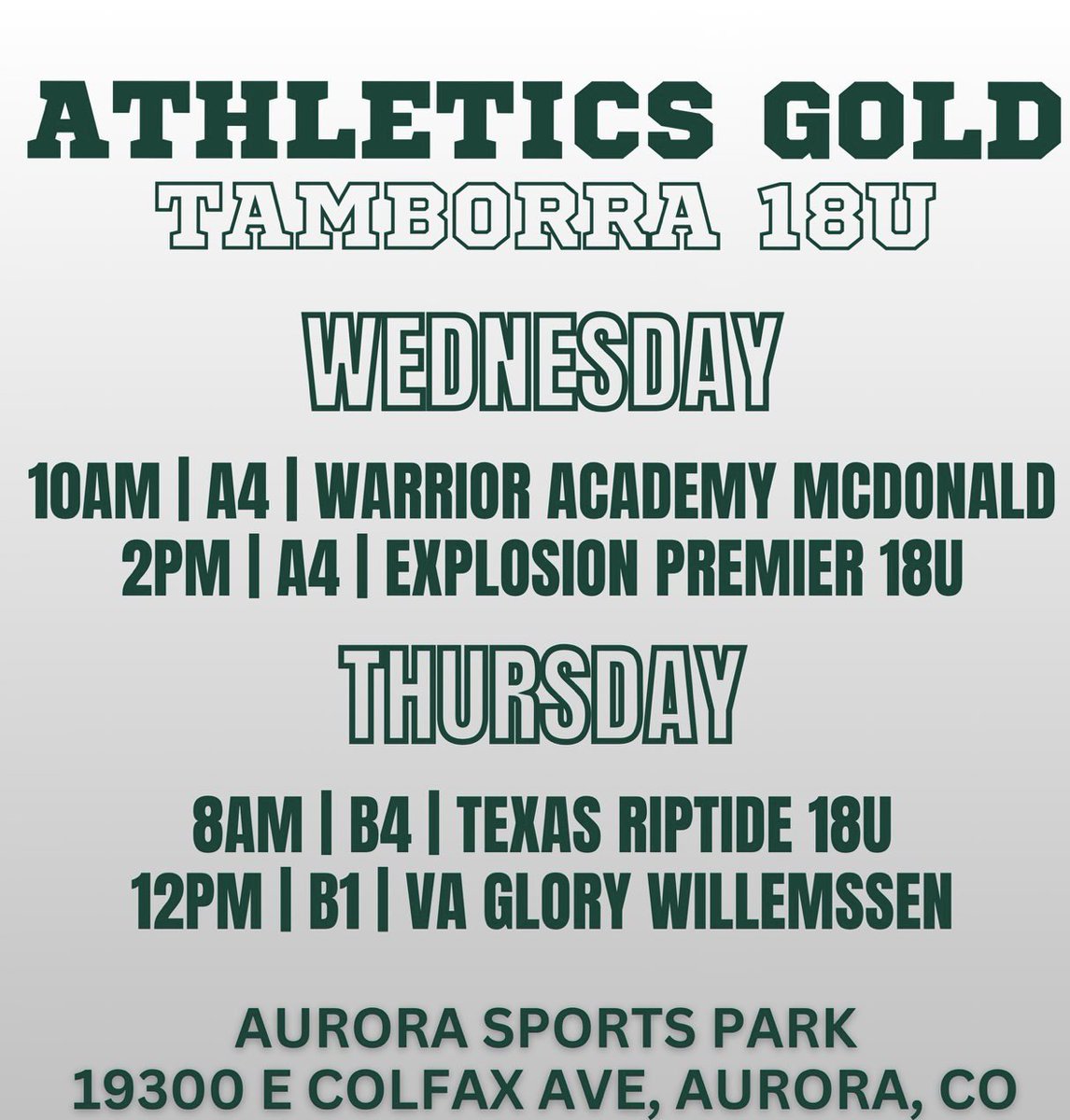 ATHLETICS GOLD
TAMBORRA 18U

WEDNESDAY

10AM | A4 | WARRIOR ACADEMY MCDONALD
2PM | A4 | EXPLOSION PREMIER 18U

THURSDAY

8AM | B4 | TEXAS RIPTIDE 18U
12PM | B1 | VA GLORY WILLEMSSEN

AURORA SPORTS PARK
19300 E COLFAX AVE, AURORA, CO